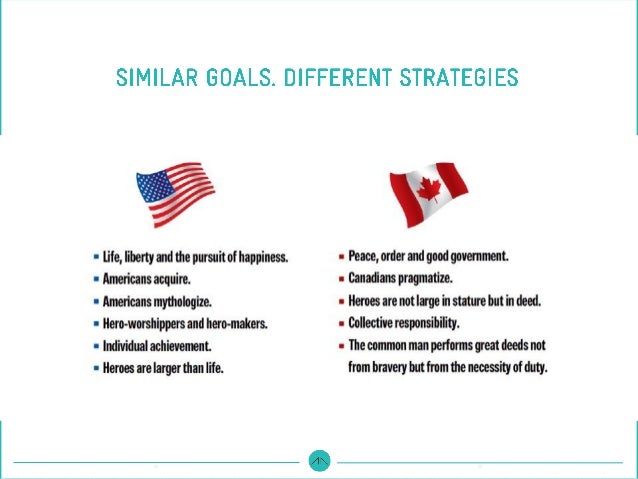 SIMILAR GOALS. DIFFERENT STRATEGIES

- Life, liberty and the pursuit of happiness.
- Americans acquire.
- Americans mythologize.
- Hero-worshippers and hero-makers.
- Individual achievement.
- Heroes are larger than life.

- Peace, order and good government.
- Canadians pragmatize.
- Heroes are not large in stature but in deed.
- Collective responsibility.
- The common man performs great deeds not from bravery but from the necessity of duty.